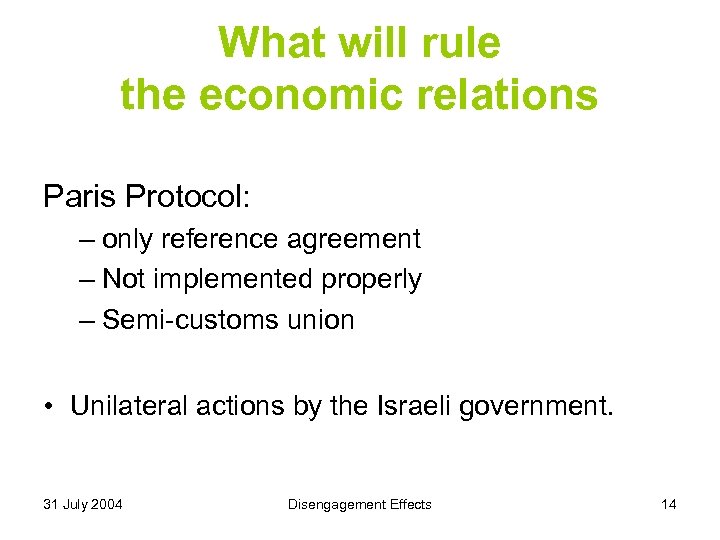 What will rule the economic relations

Paris Protocol:
– only reference agreement
– Not implemented properly
– Semi-customs union

• Unilateral actions by the Israeli government.

31 July 2004 Disengagement Effects 14